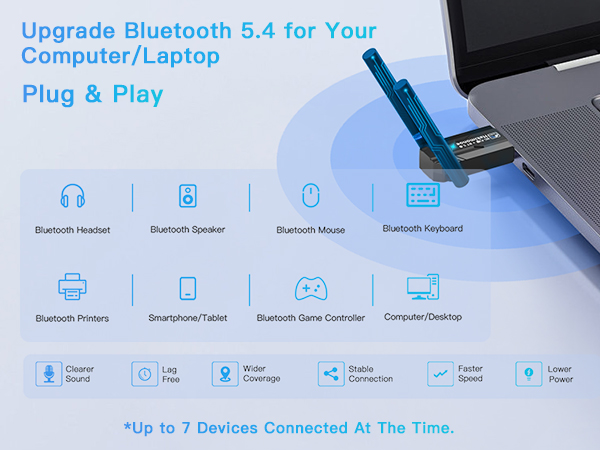 Upgrade Bluetooth 5.4 for Your Computer/Laptop

Plug & Play

Bluetooth Headset

Bluetooth Speaker

Bluetooth Mouse

Bluetooth Keyboard

Bluetooth Printers

Smartphone/Tablet

Bluetooth Game Controller

Computer/Desktop

Clearer Sound

Lag Free

Wider Coverage

Stable Connection

Faster Speed

Lower Power

*Up to 7 Devices Connected At The Time.